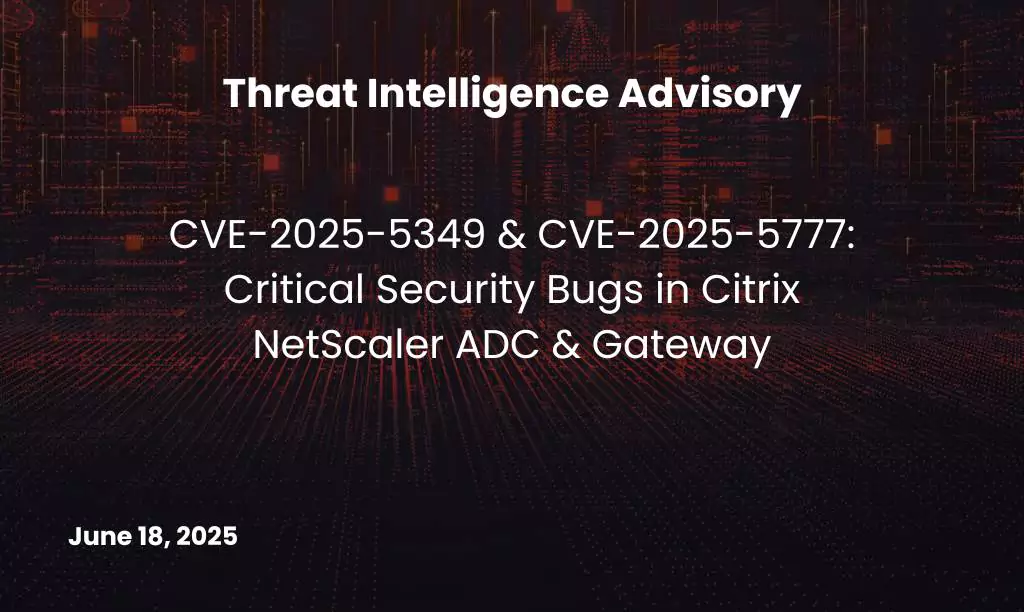 Threat Intelligence Advisory

CVE-2025-5349 & CVE-2025-5777: Critical Security Bugs in Citrix NetScaler ADC & Gateway

June 18, 2025